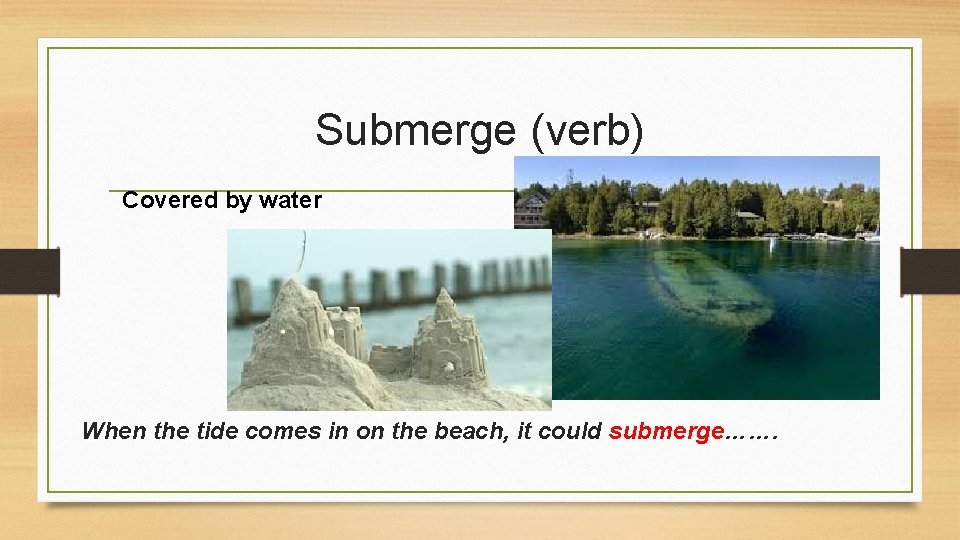 Submerge (verb)

Covered by water

When the tide comes in on the beach, it could submerge…….